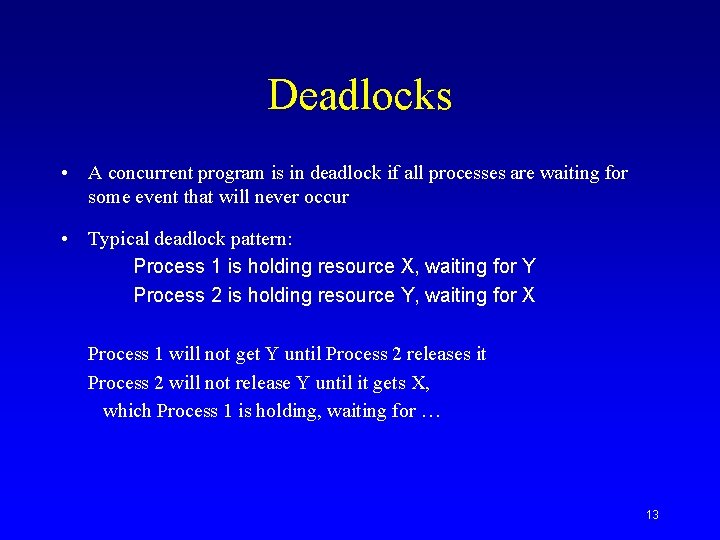 Deadlocks

• A concurrent program is in deadlock if all processes are waiting for some event that will never occur

• Typical deadlock pattern:

Process 1 is holding resource X, waiting for Y

Process 2 is holding resource Y, waiting for X

Process 1 will not get Y until Process 2 releases it

Process 2 will not release Y until it gets X, which Process 1 is holding, waiting for …

13